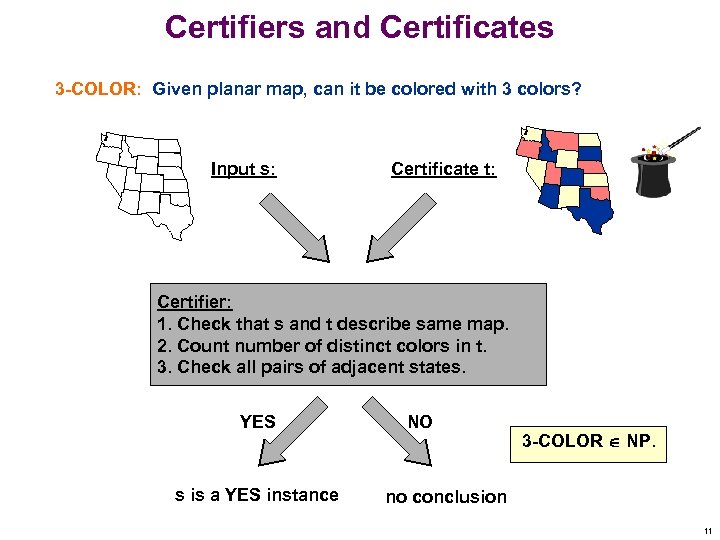 Certifiers and Certificates

3-COLOR: Given planar map, can it be colored with 3 colors?

Input s:

Certificate t:

Certifier:
1. Check that s and t describe same map.
2. Count number of distinct colors in t.
3. Check all pairs of adjacent states.

YES

NO

3-COLOR $\in$ NP.

s is a YES instance

no conclusion

11